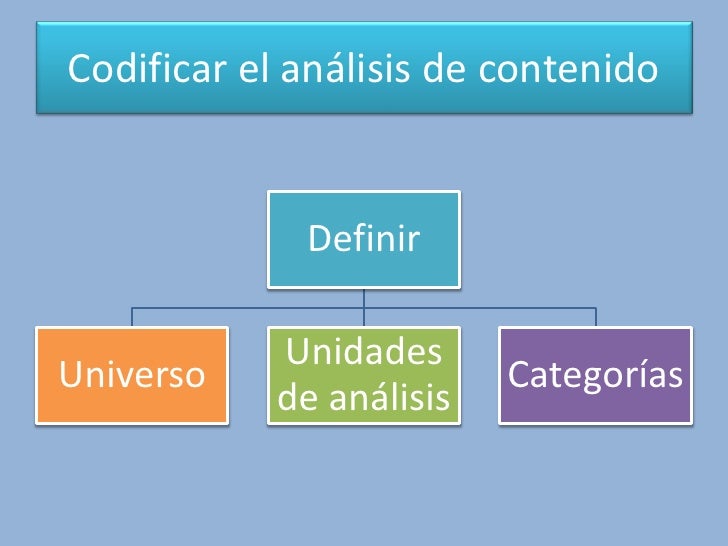 Codificar el análisis de contenido

Definir

Universo

Unidades de análisis

Categorías